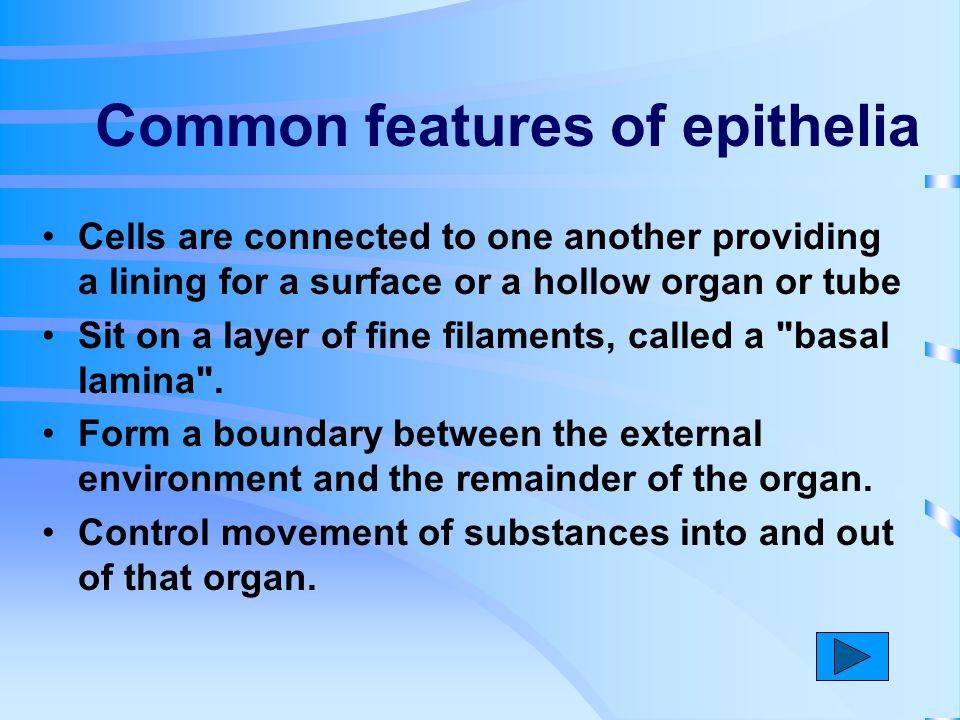 Common features of epithelia

• Cells are connected to one another providing a lining for a surface or a hollow organ or tube
• Sit on a layer of fine filaments, called a "basal lamina".
• Form a boundary between the external environment and the remainder of the organ.
• Control movement of substances into and out of that organ.